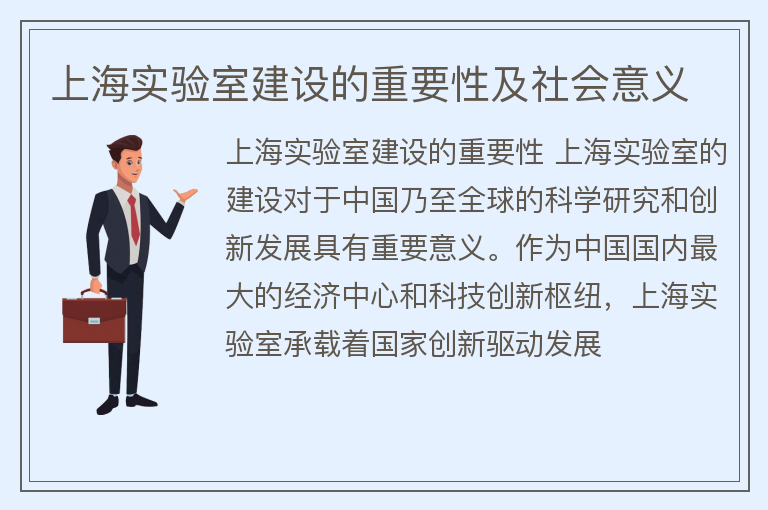 上海实验室建设的重要性及社会意义

上海实验室建设的重要性 上海实验室的建设对于中国乃至全球的科学研究和创新发展具有重要意义。作为中国国内最大的经济中心和科技创新枢纽，上海实验室承载着国家创新驱动发展